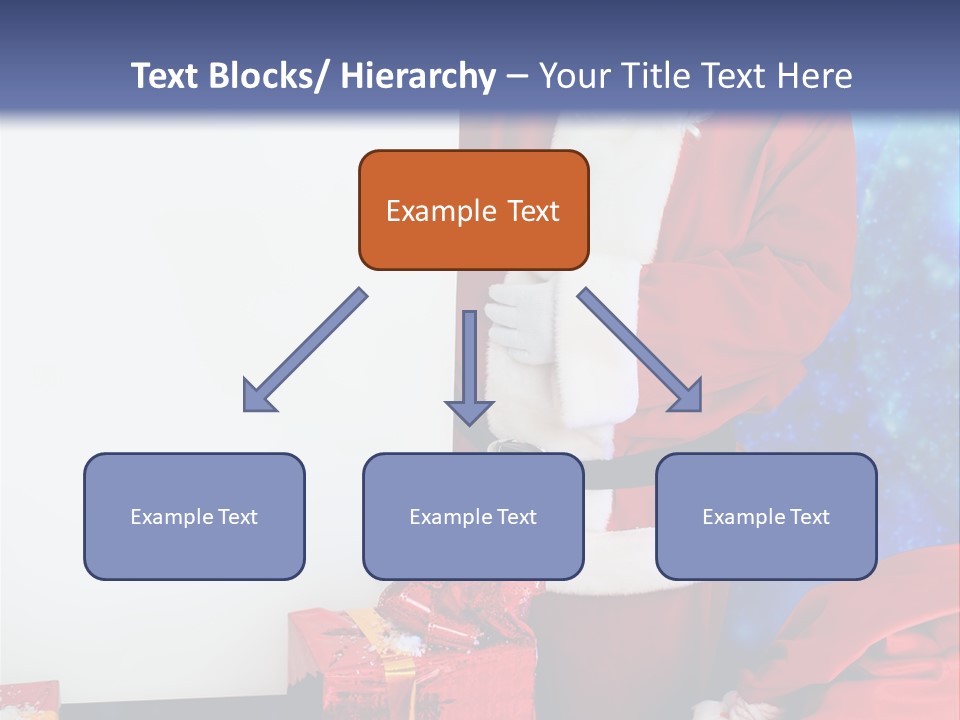 Text Blocks/ Hierarchy – Your Title Text Here

Example Text

Example Text

Example Text

Example Text